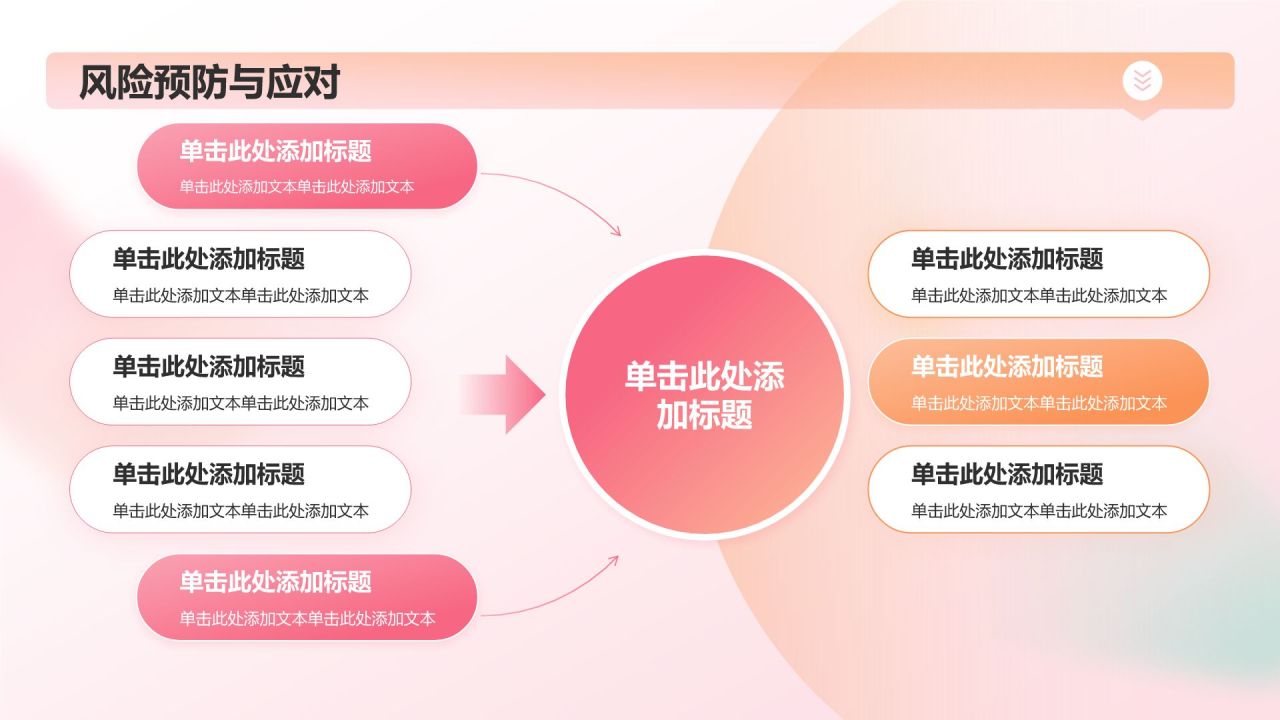 风险预防与应对

单击此处添加标题
单击此处添加文本单击此处添加文本

单击此处添加标题
单击此处添加文本单击此处添加文本

单击此处添加标题
单击此处添加文本单击此处添加文本

单击此处添加标题
单击此处添加文本单击此处添加文本

单击此处添加标题
单击此处添加文本单击此处添加文本

单击此处添加标题

单击此处添加标题
单击此处添加文本单击此处添加文本

单击此处添加标题
单击此处添加文本单击此处添加文本

单击此处添加标题
单击此处添加文本单击此处添加文本